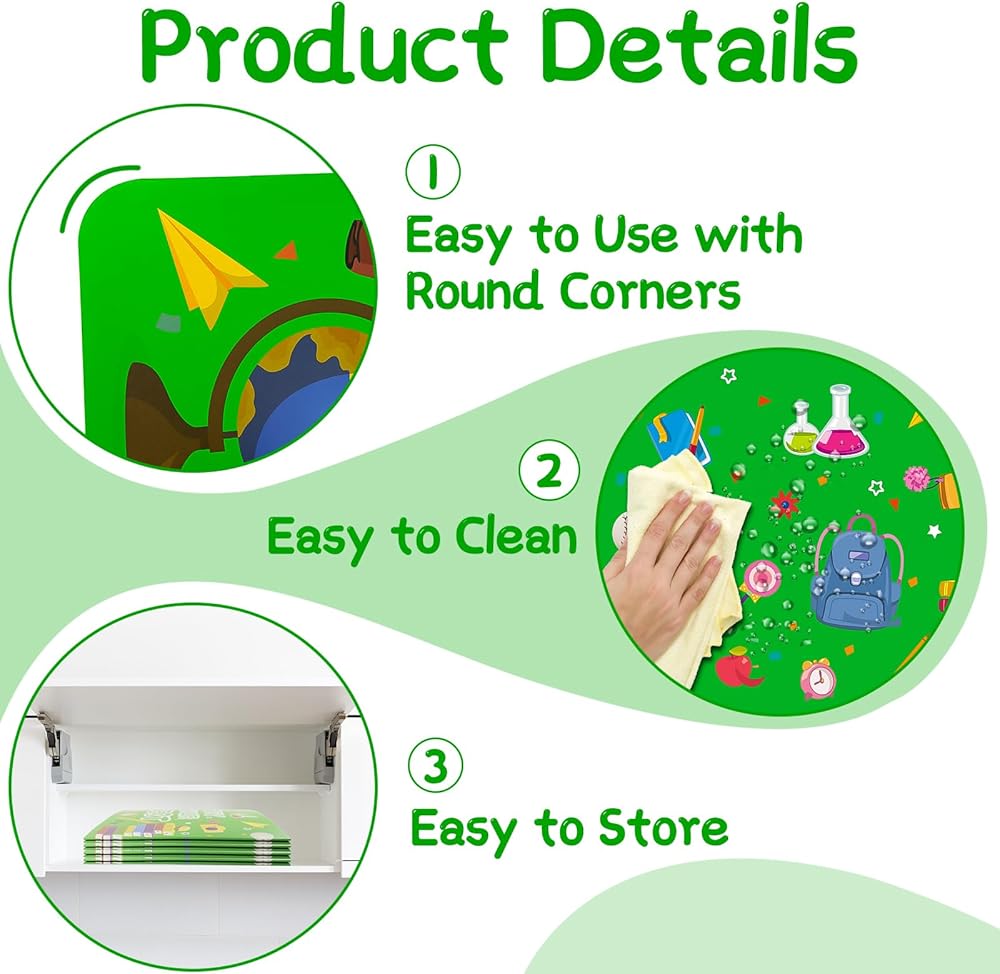 Product Details

1
Easy to Use with Round Corners

2
Easy to Clean

3
Easy to Store